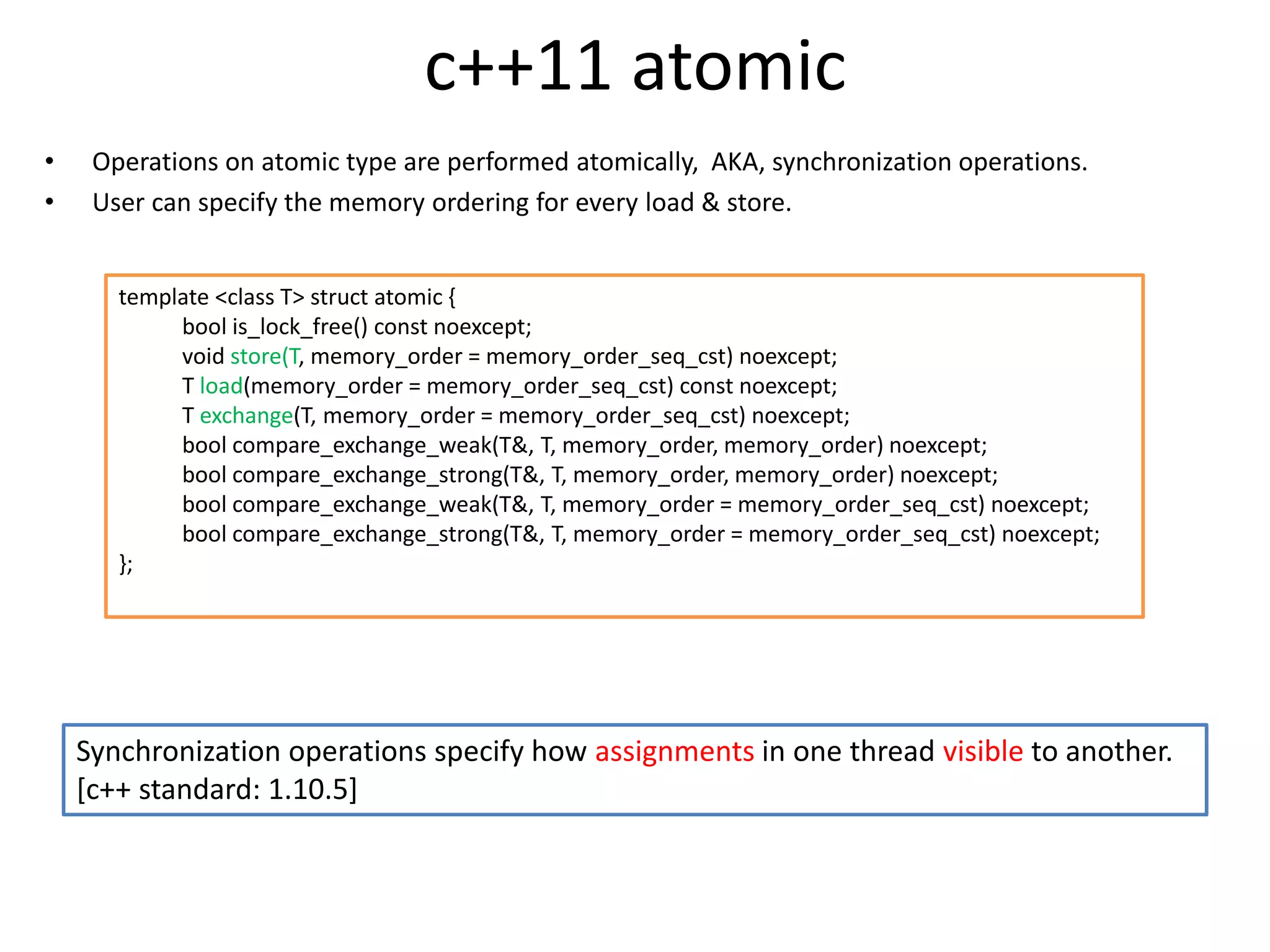 c++11 atomic

• Operations on atomic type are performed atomically, AKA, synchronization operations.
• User can specify the memory ordering for every load & store.

template <class T> struct atomic {
bool is_lock_free() const noexcept;
void store(T, memory_order = memory_order_seq_cst) noexcept;
T load(memory_order = memory_order_seq_cst) const noexcept;
T exchange(T, memory_order = memory_order_seq_cst) noexcept;
bool compare_exchange_weak(T&, T, memory_order, memory_order) noexcept;
bool compare_exchange_strong(T&, T, memory_order, memory_order) noexcept;
bool compare_exchange_weak(T&, T, memory_order = memory_order_seq_cst) noexcept;
bool compare_exchange_strong(T&, T, memory_order = memory_order_seq_cst) noexcept;
};

Synchronization operations specify how assignments in one thread visible to another. [c++ standard: 1.10.5]